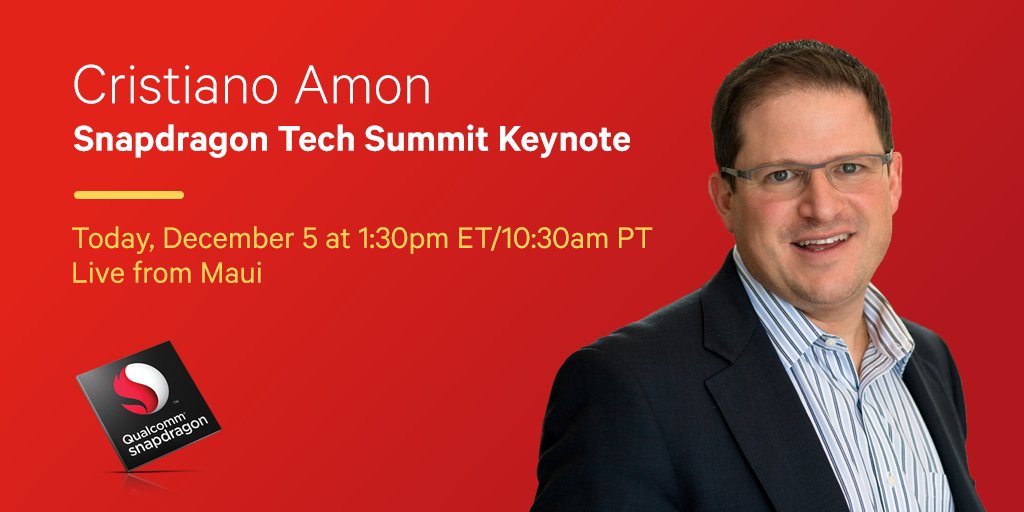 Cristiano Amon
Snapdragon Tech Summit Keynote

Today, December 5 at 1:30pm ET/10:30am PT
Live from Maui

Qualcomm snapdragon